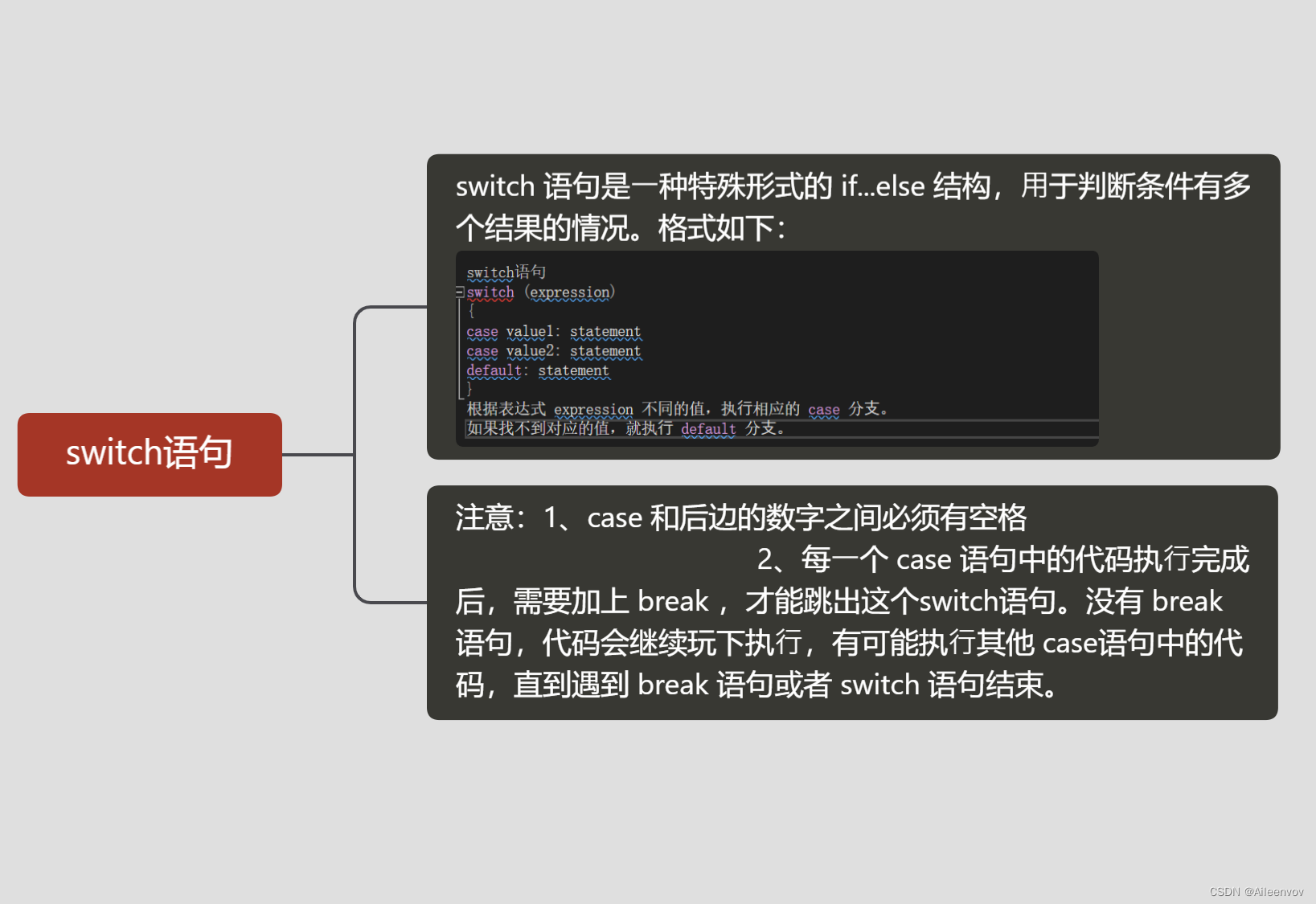 switch语句

switch 语句是一种特殊形式的 if...else 结构，用于判断条件有多个结果的情况。格式如下：

switch语句
switch (expression)
{
case value1: statement
case value2: statement
default: statement
}
根据表达式 expression 不同的值，执行相应的 case 分支。
如果找不到对应的值，就执行 default 分支。

注意：1、case 和后边的数字之间必须有空格
2、每一个 case 语句中的代码执行完成后，需要加上 break ，才能跳出这个switch语句。没有 break 语句，代码会继续玩下执行，有可能执行其他 case语句中的代码，直到遇到 break 语句或者 switch 语句结束。

CSDN @Aileenvov